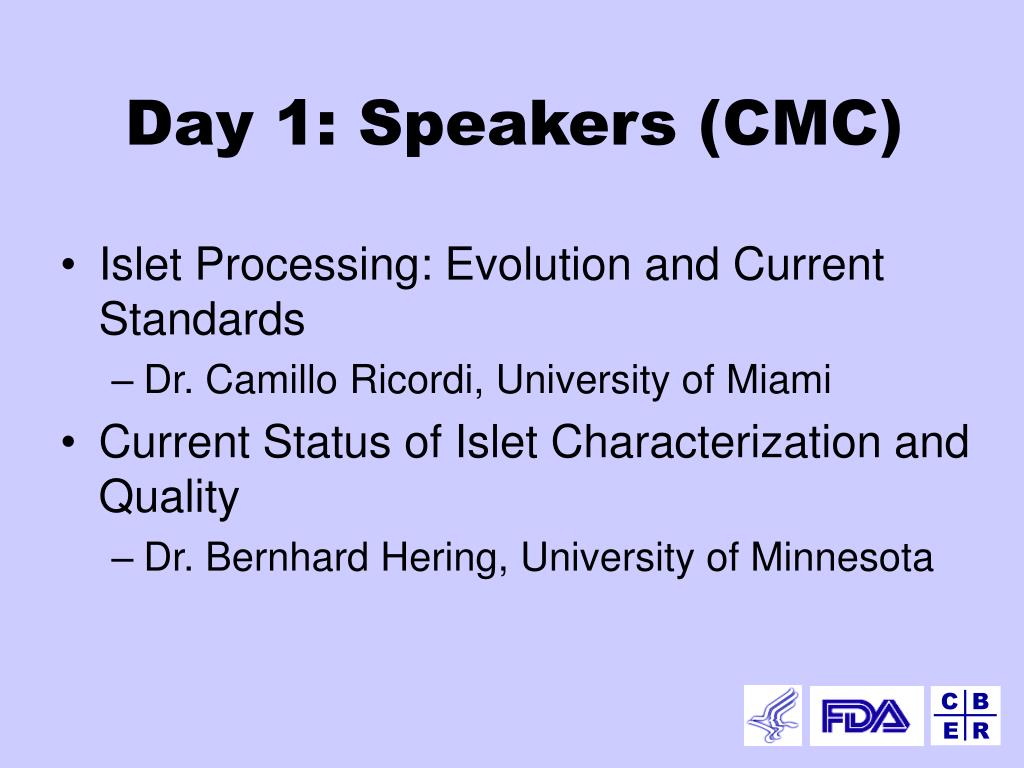 Day 1: Speakers (CMC)

• Islet Processing: Evolution and Current Standards
– Dr. Camillo Ricordi, University of Miami
• Current Status of Islet Characterization and Quality
– Dr. Bernhard Hering, University of Minnesota

FDA

C B
E R